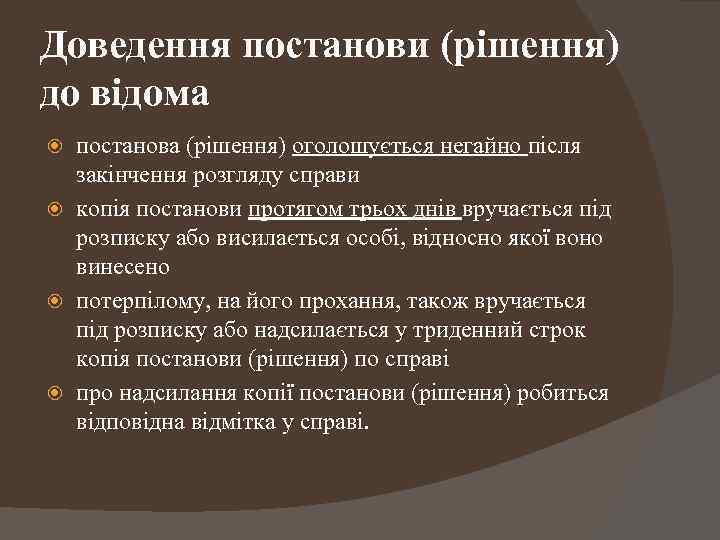 Доведення постанови (рішення) до відома

постанова (рішення) оголошується негайно після закінчення розгляду справи

копія постанови протягом трьох днів вручається під розписку або висилається особі, відносно якої воно винесено

потерпілому, на його прохання, також вручається під розписку або надсилається у триденний строк копія постанови (рішення) по справі

про надсилання копії постанови (рішення) робиться відповідна відмітка у справі.